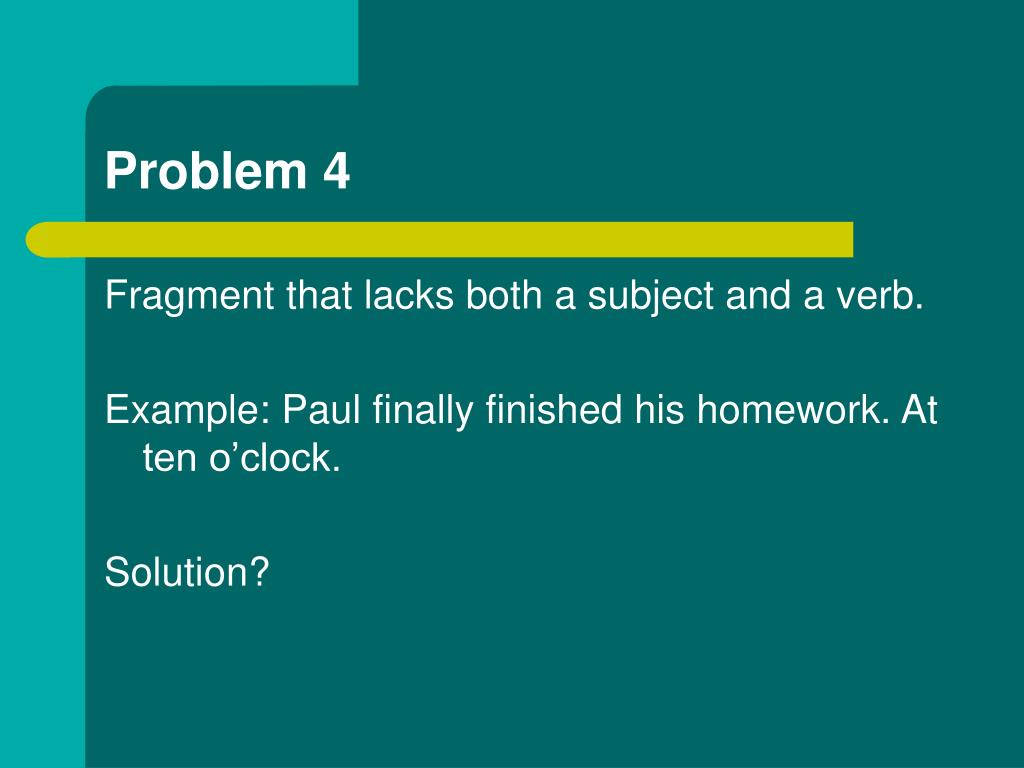 Problem 4

Fragment that lacks both a subject and a verb.

Example: Paul finally finished his homework. At ten o’clock.

Solution?